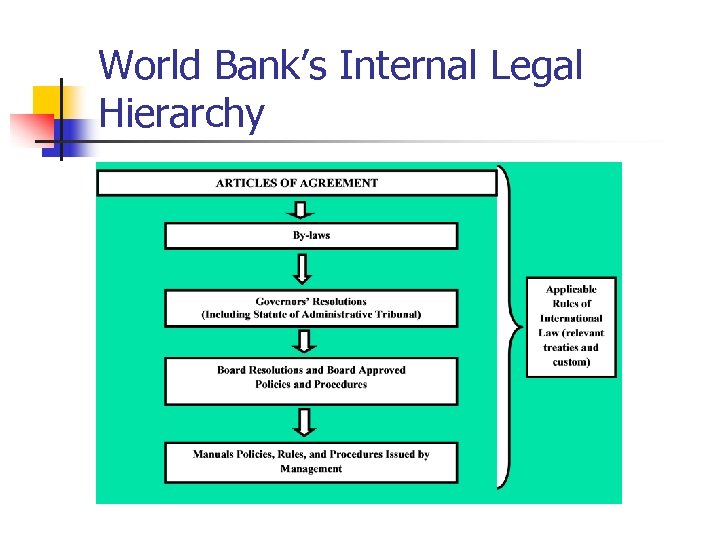 World Bank's Internal Legal Hierarchy

ARTICLES OF AGREEMENT

By-laws

Governors' Resolutions
(Including Statute of Administrative Tribunal)

Board Resolutions and Board Approved Policies and Procedures

Manuals Policies, Rules, and Procedures Issued by Management

Applicable Rules of International Law (relevant treaties and custom)